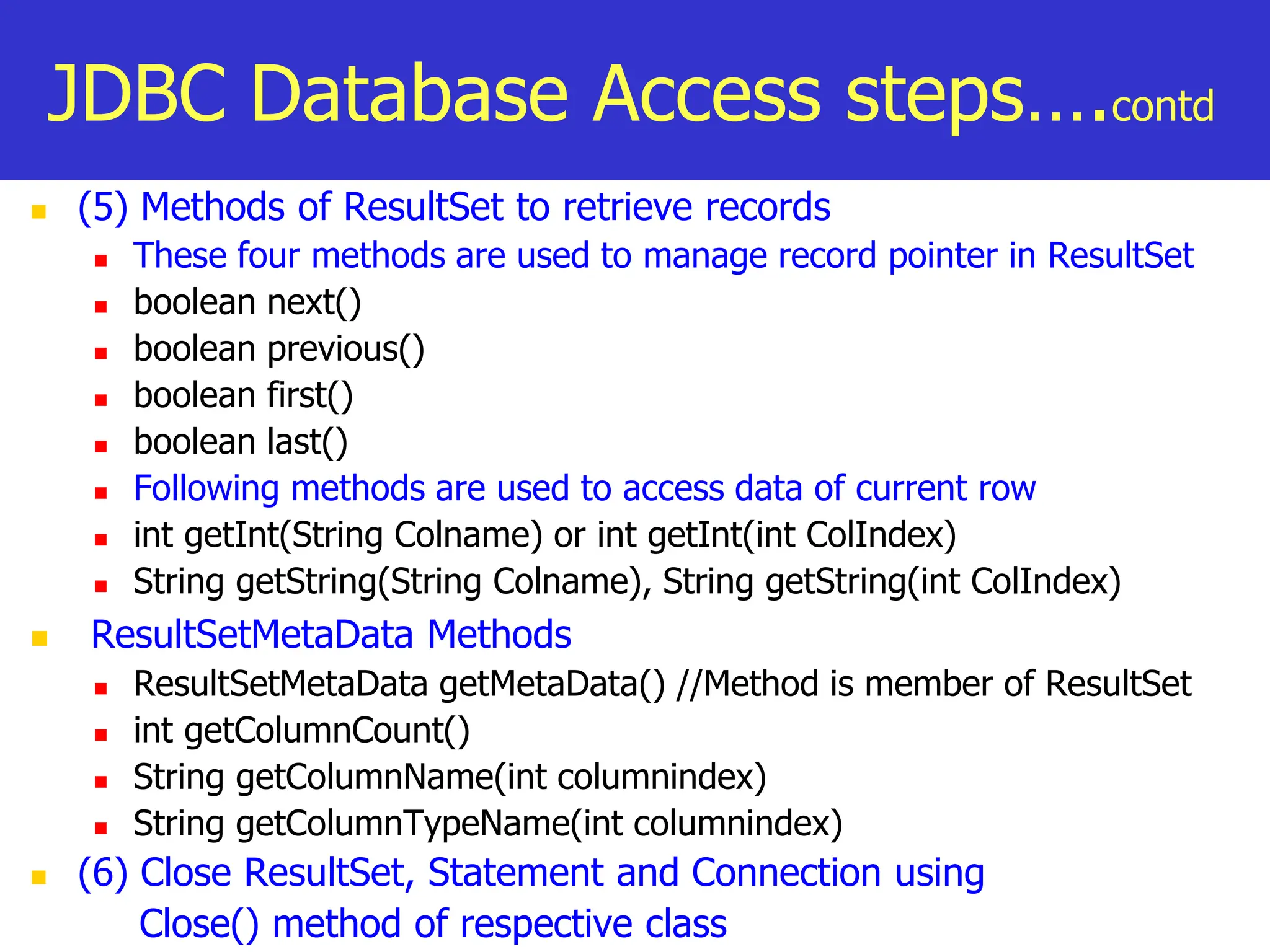 JDBC Database Access steps….contd

(5) Methods of ResultSet to retrieve records

These four methods are used to manage record pointer in ResultSet

boolean next()

boolean previous()

boolean first()

boolean last()

Following methods are used to access data of current row

int getInt(String Colname) or int getInt(int ColIndex)

String getString(String Colname), String getString(int ColIndex)

ResultSetMetaData Methods

ResultSetMetaData getMetaData() //Method is member of ResultSet

int getColumnCount()

String getColumnName(int columnindex)

String getColumnTypeName(int columnindex)

(6) Close ResultSet, Statement and Connection using Close() method of respective class